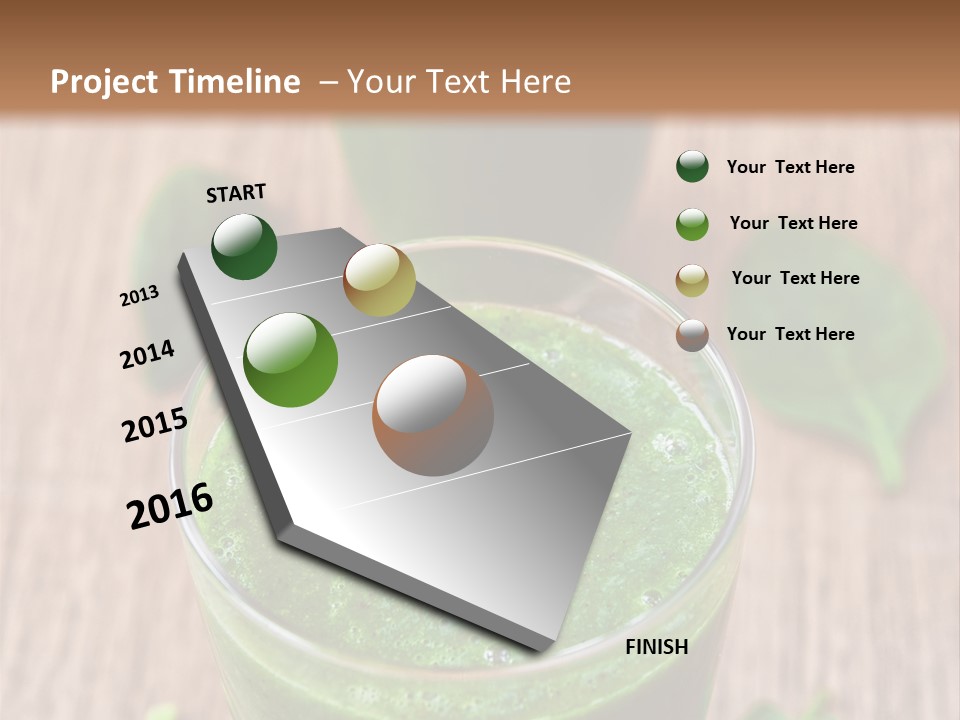 Project Timeline – Your Text Here

START

2013

2014

2015

2016

FINISH

Your Text Here

Your Text Here

Your Text Here

Your Text Here